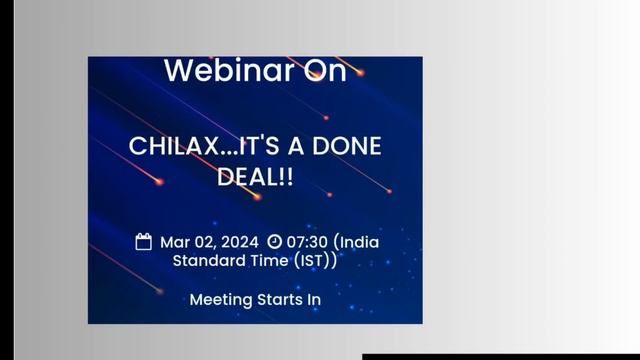 Webinar On

CHILAX...IT'S A DONE DEAL!!

Mar 02, 2024 07:30 (India Standard Time (IST))

Meeting Starts In